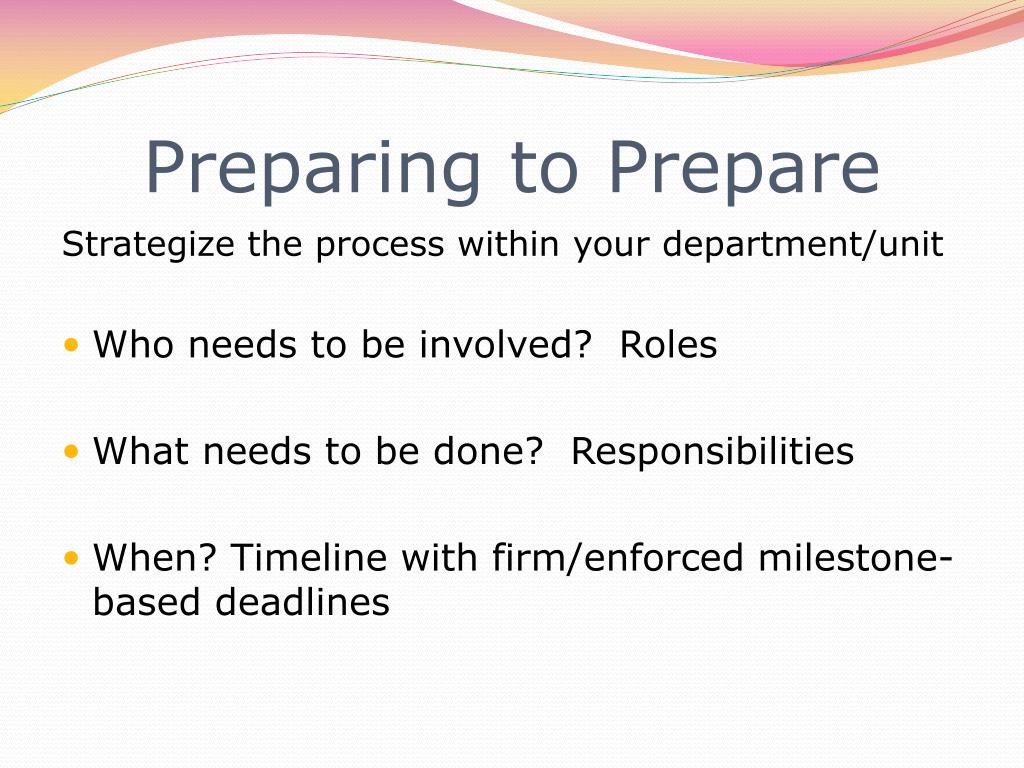 Preparing to Prepare

Strategize the process within your department/unit

• Who needs to be involved?  Roles

• What needs to be done?  Responsibilities

• When? Timeline with firm/enforced milestone-based deadlines